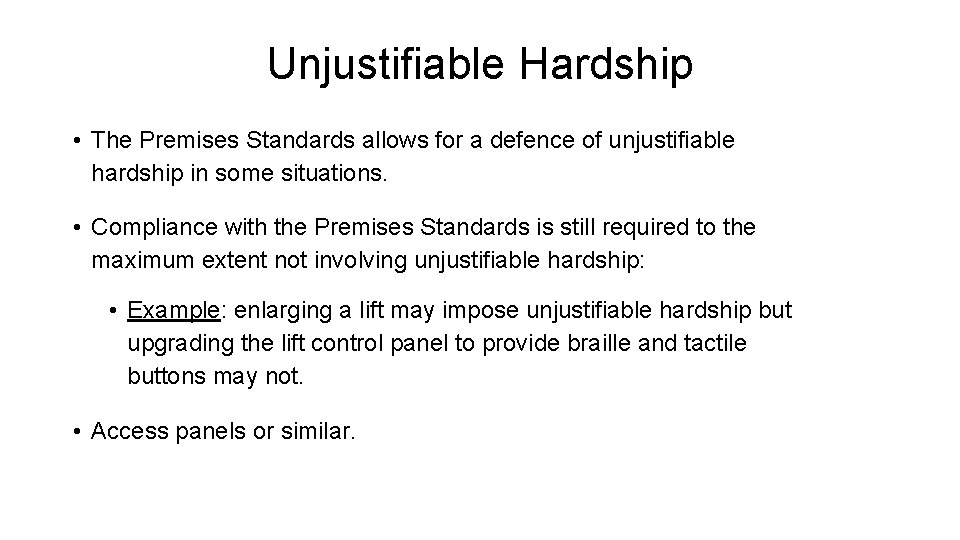 Unjustifiable Hardship

• The Premises Standards allows for a defence of unjustifiable hardship in some situations.

• Compliance with the Premises Standards is still required to the maximum extent not involving unjustifiable hardship:

• Example: enlarging a lift may impose unjustifiable hardship but upgrading the lift control panel to provide braille and tactile buttons may not.

• Access panels or similar.